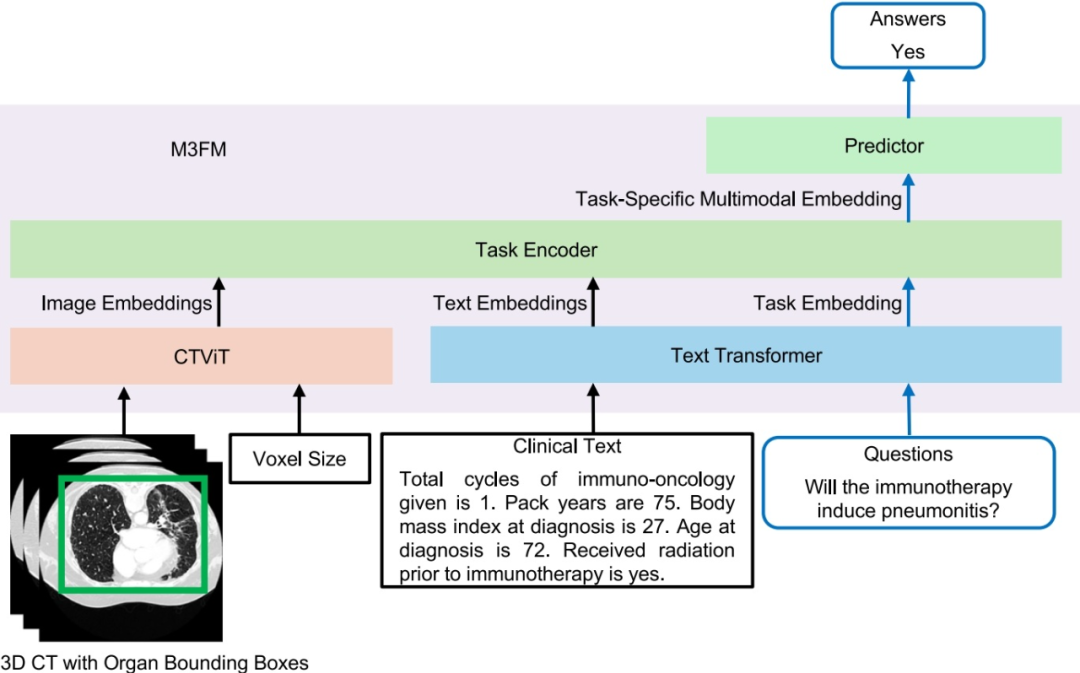 Answers
Yes

M3FM

Predictor

Task-Specific Multimodal Embedding

Task Encoder

Image Embeddings

Text Embeddings

Task Embedding

CTViT

Text Transformer

Voxel Size

Clinical Text
Total cycles of immuno-oncology given is 1. Pack years are 75. Body mass index at diagnosis is 27. Age at diagnosis is 72. Received radiation prior to immunotherapy is yes.

Questions
Will the immunotherapy induce pneumonitis?

3D CT with Organ Bounding Boxes